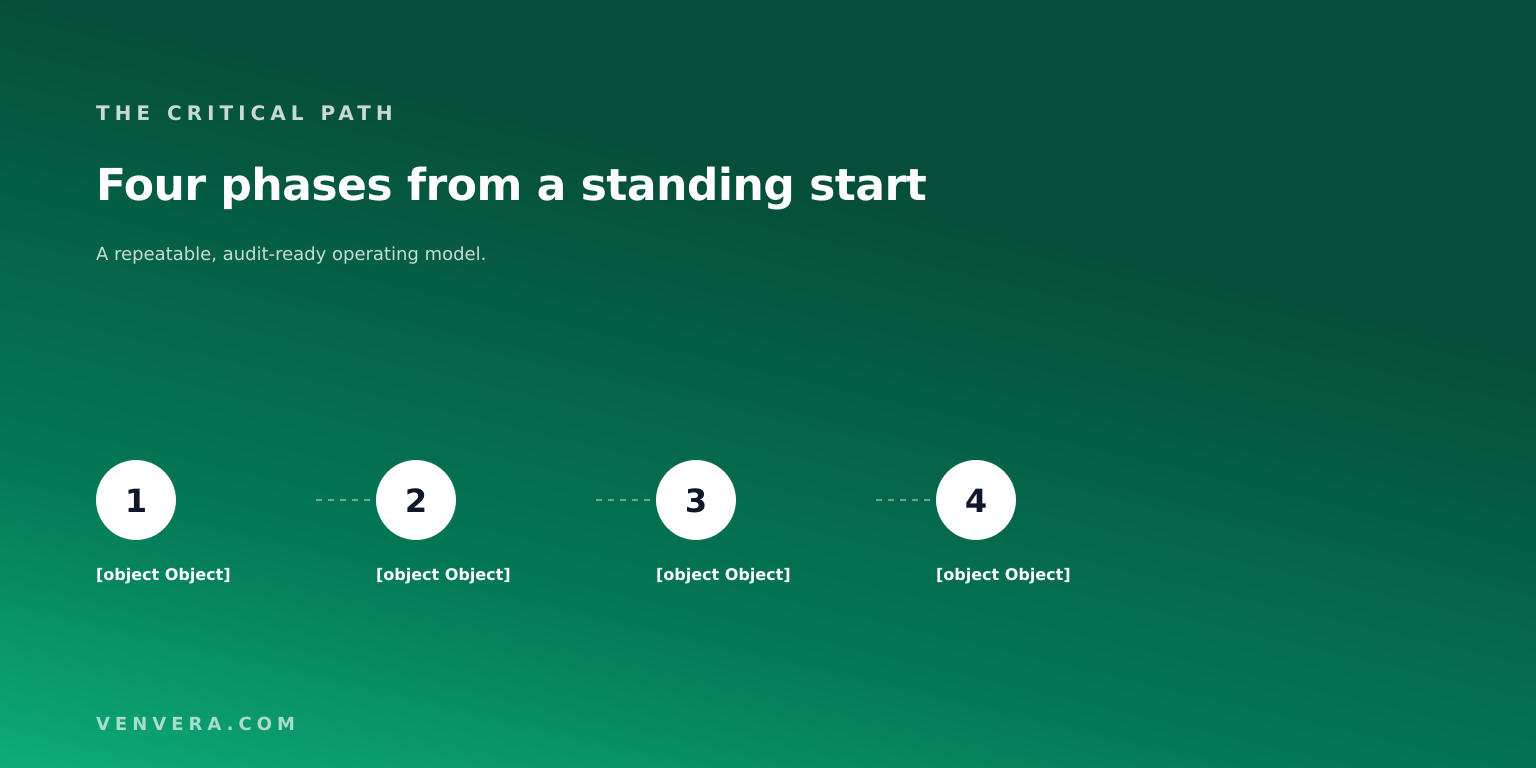 THE CRITICAL PATH

Four phases from a standing start

A repeatable, audit-ready operating model.

1

[object Object]

2

[object Object]

3

[object Object]

4

[object Object]

VENVERA.COM